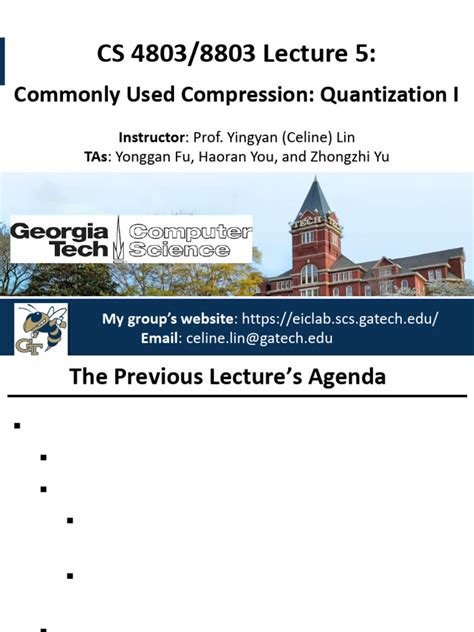 CS 4803/8803 Lecture 5:

Commonly Used Compression: Quantization I

Instructor: Prof. Yingyan (Celine) Lin
TAs: Yonggan Fu, Haoran You, and Zhongzhi Yu

Georgia Tech Computer Science

TECH

GT

My group's website: https://eiclab.scs.gatech.edu/
Email: celine.lin@gatech.edu

The Previous Lecture's Agenda